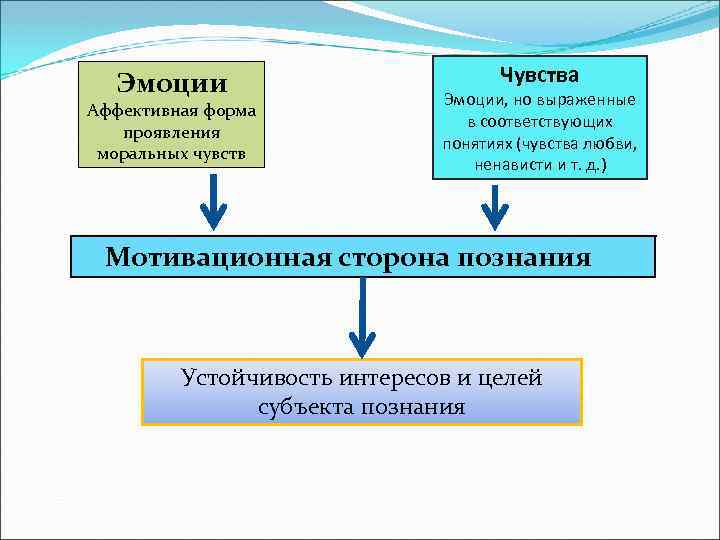 Эмоции
Аффективная форма проявления моральных чувств

Чувства
Эмоции, но выраженные в соответствующих понятиях (чувства любви, ненависти и т. д.)

Мотивационная сторона познания

Устойчивость интересов и целей субъекта познания